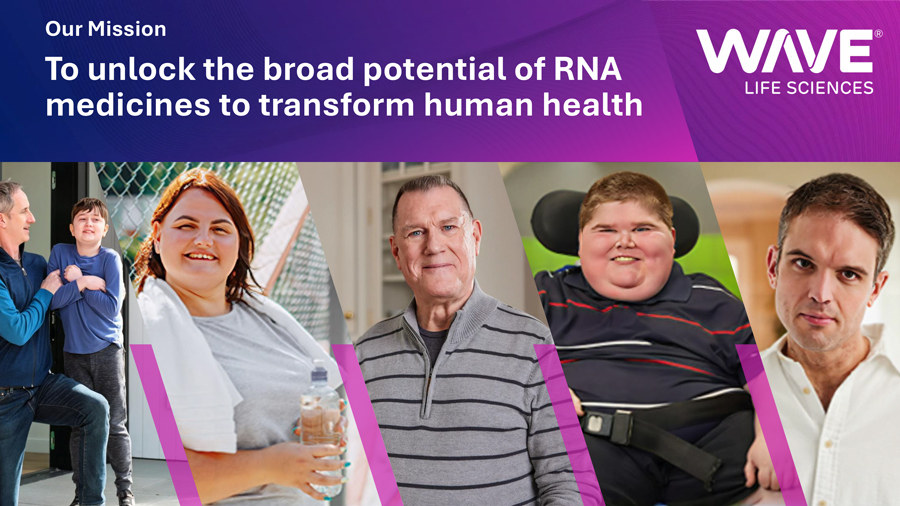 Our Mission

To unlock the broad potential of RNA medicines to transform human health

WAVE®
LIFE SCIENCES